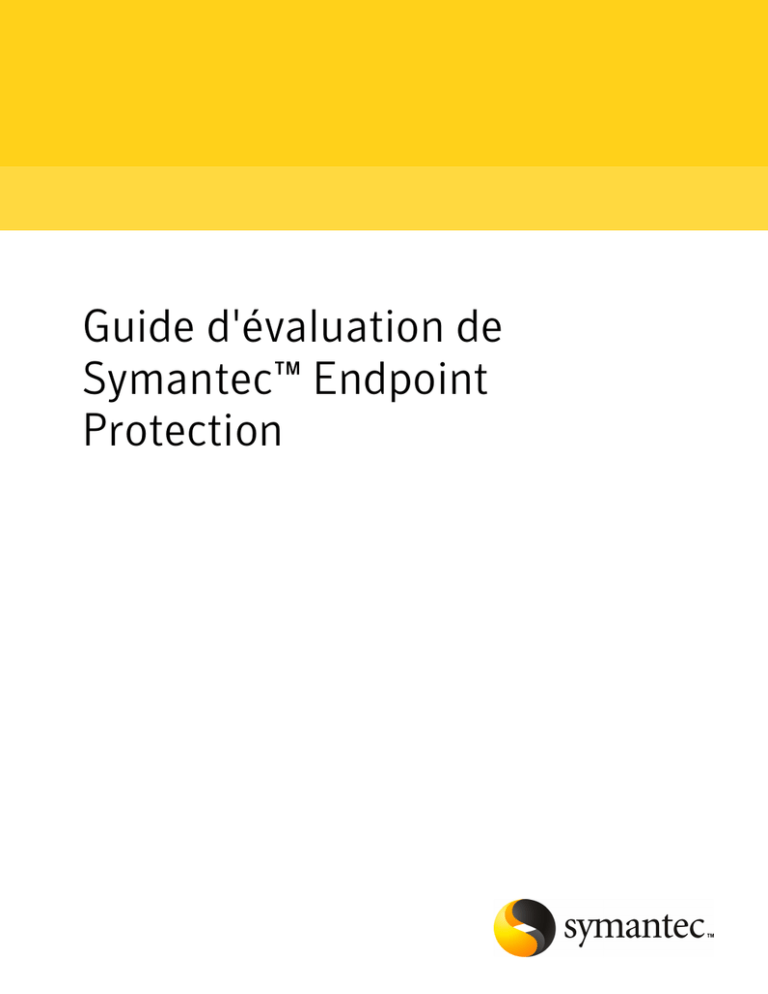 Guide d'évaluation de Symantec™ Endpoint Protection

symantec™